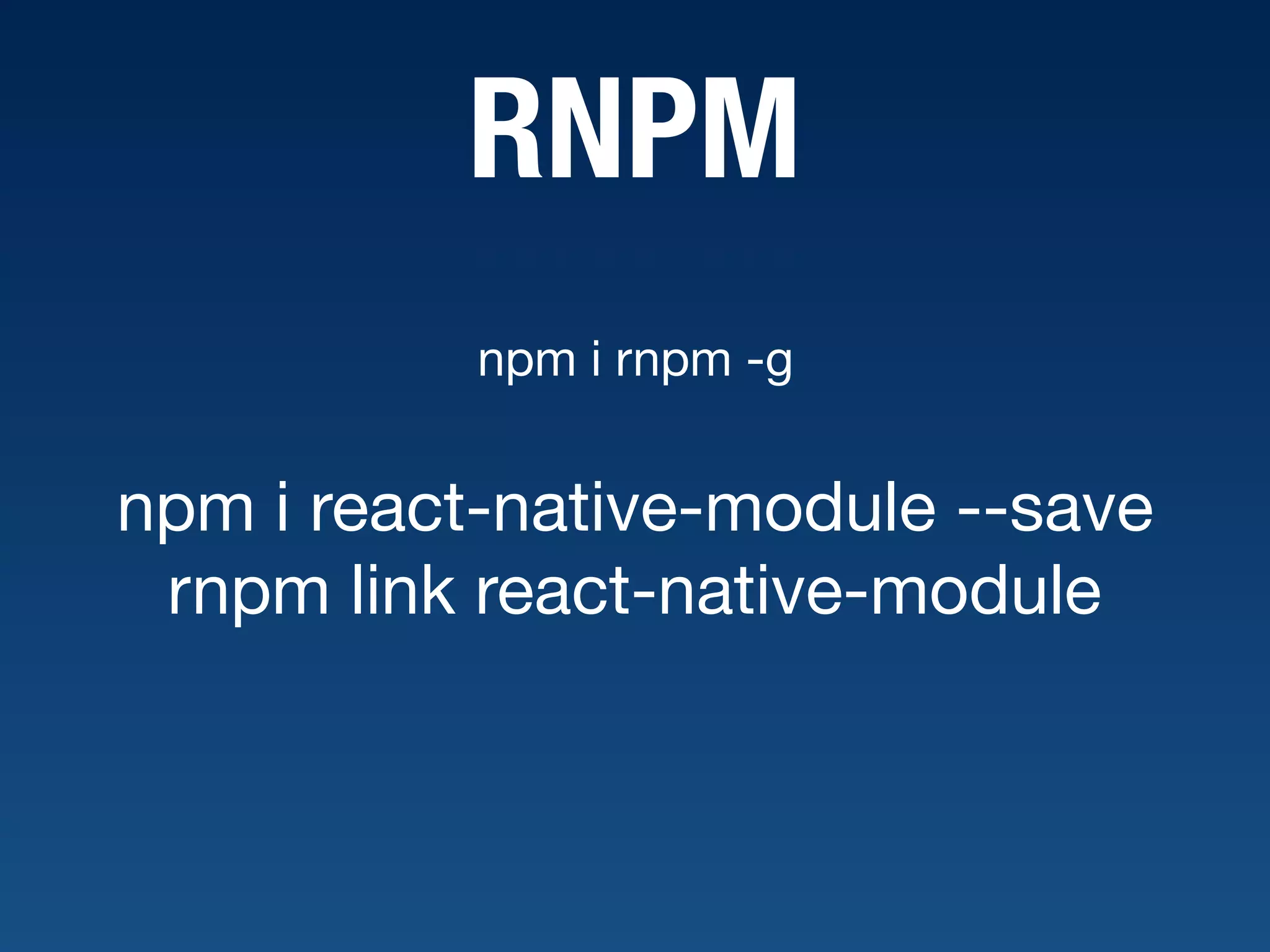 RNPM

npm i rnpm -g

npm i react-native-module --save
rnpm link react-native-module